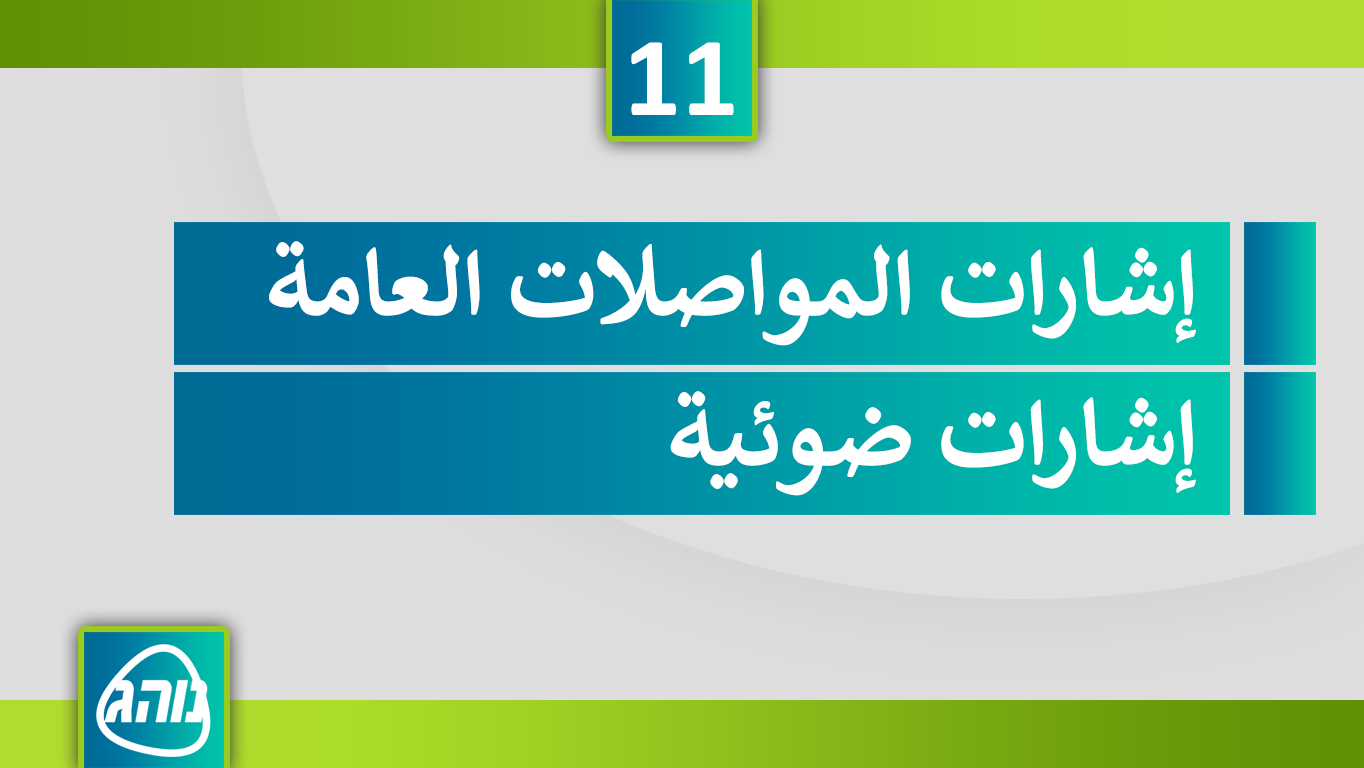 11

إشارات المواصلات العامة

إشارات ضوئية

נוהג